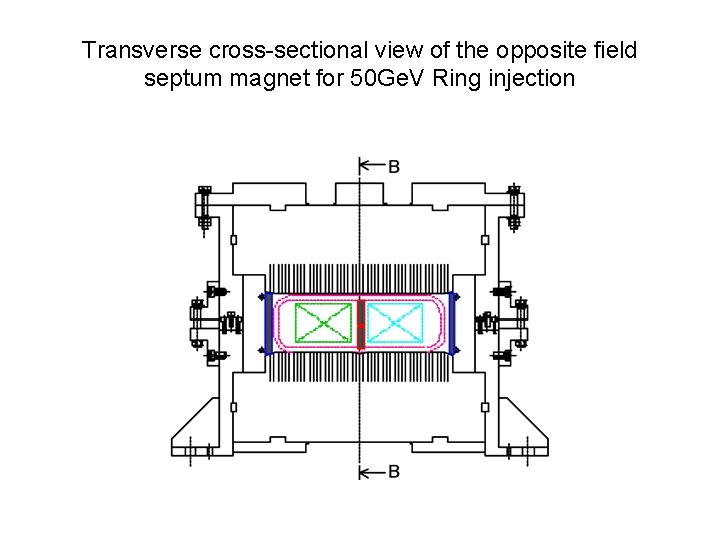 Transverse cross-sectional view of the opposite field septum magnet for 50GeV Ring injection

B

B